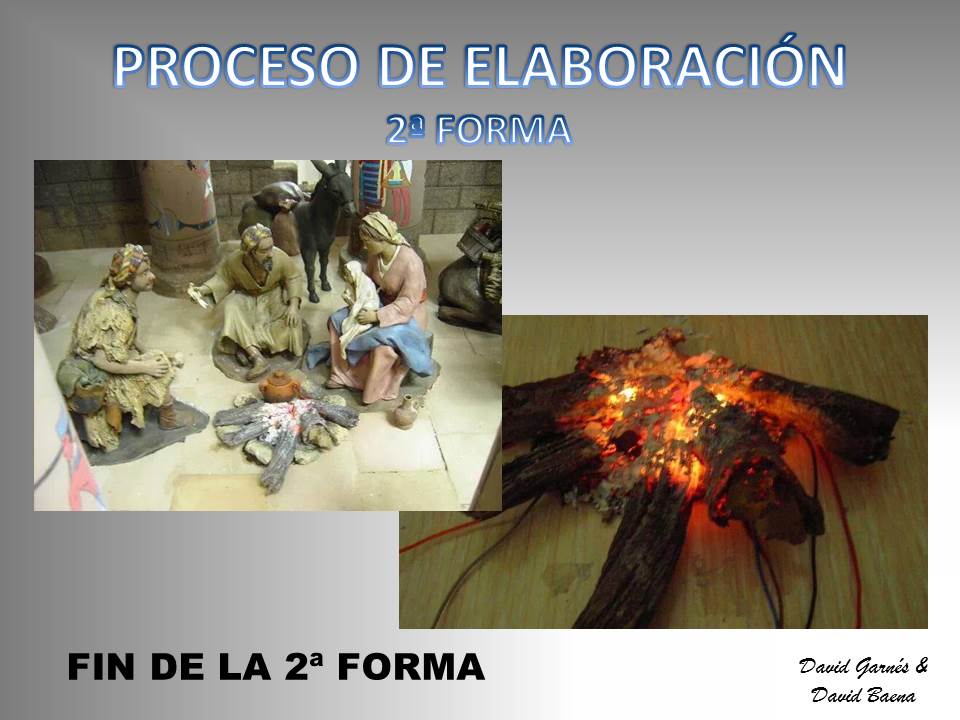 PROCESO DE ELABORACIÓN

2ª FORMA

FIN DE LA 2ª FORMA

David Garnés & David Baena